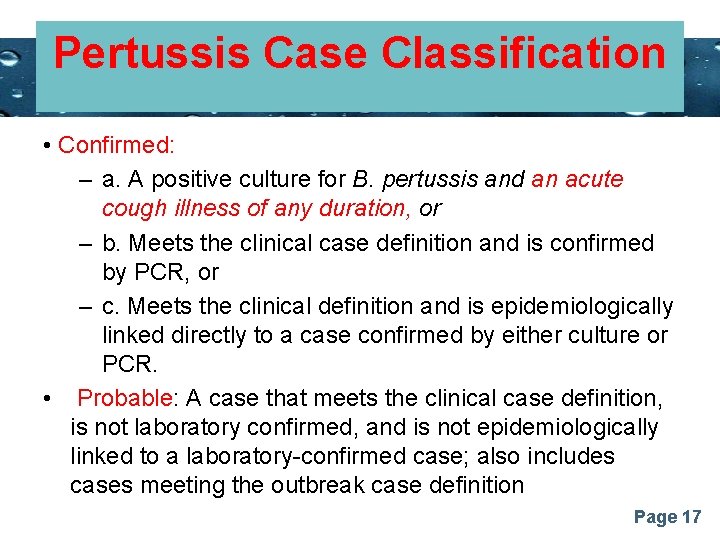 Pertussis Case Classification

• Confirmed:

– a. A positive culture for B. pertussis and an acute cough illness of any duration, or

– b. Meets the clinical case definition and is confirmed by PCR, or

– c. Meets the clinical definition and is epidemiologically linked directly to a case confirmed by either culture or PCR.

• Probable: A case that meets the clinical case definition, is not laboratory confirmed, and is not epidemiologically linked to a laboratory-confirmed case; also includes cases meeting the outbreak case definition

Page 17